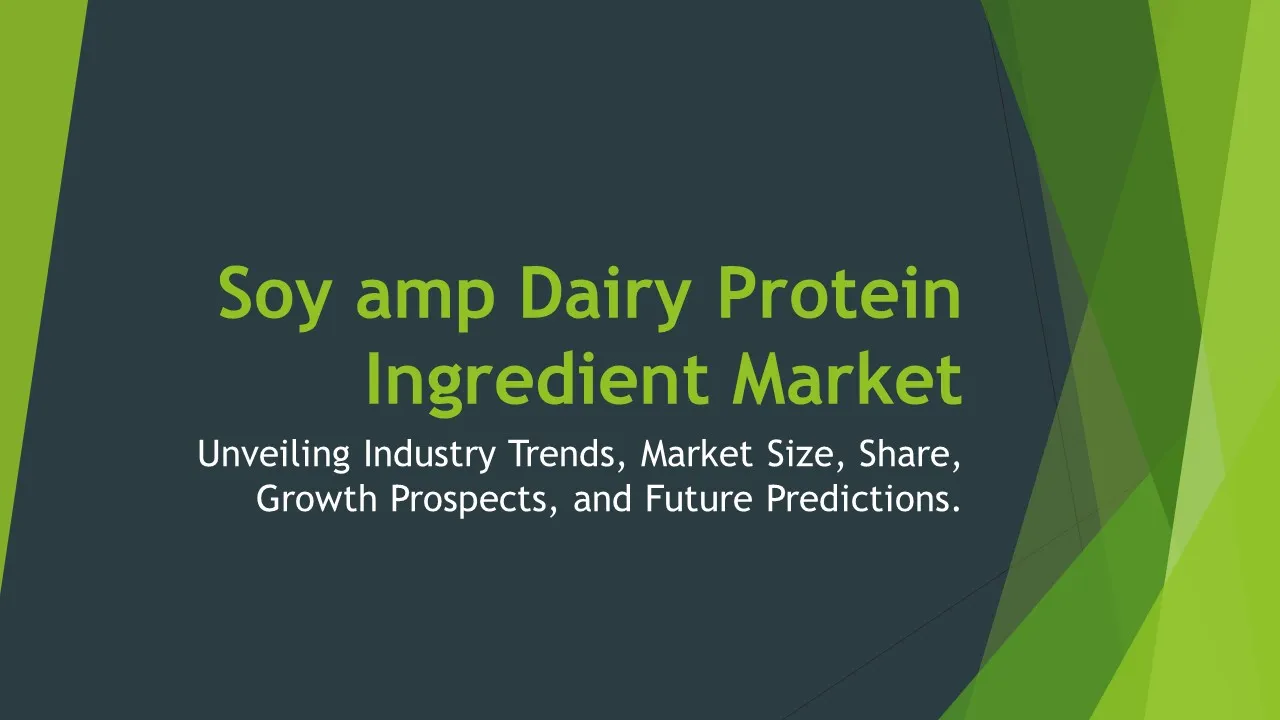 Soy amp Dairy Protein Ingredient Market

Unveiling Industry Trends, Market Size, Share, Growth Prospects, and Future Predictions.